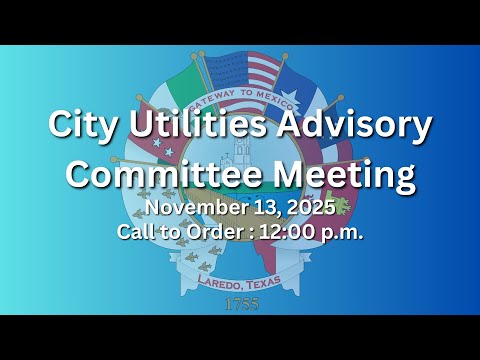 GATEWAY TO MEXICO

City Utilities Advisory Committee Meeting

November 13, 2025

Call to Order : 12:00 p.m.

LAREDO, TEXAS

1755